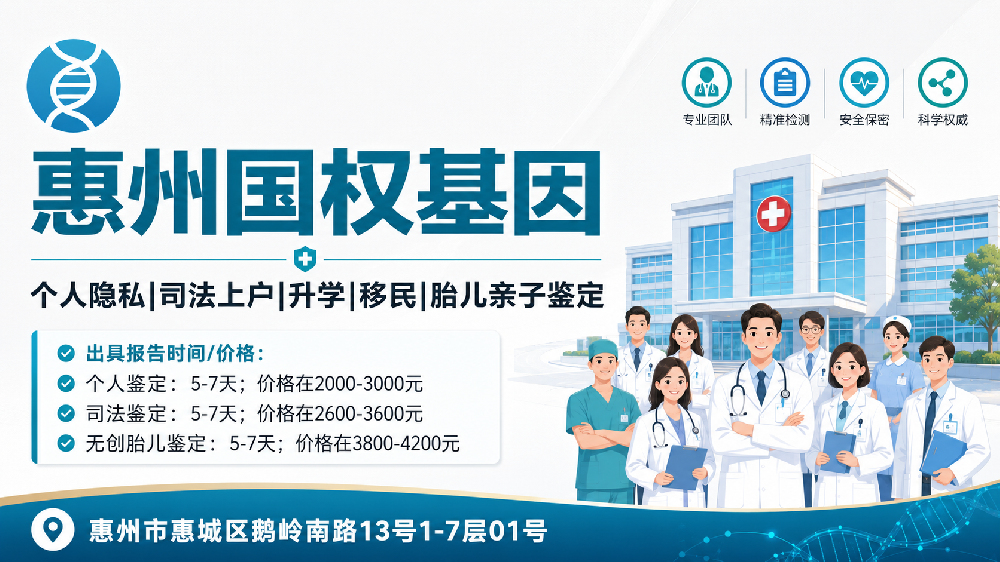 专业团队 精准检测 安全保密 科学权威

惠州国权基因

个人隐私|司法上户|升学|移民|胎儿亲子鉴定

出具报告时间/价格：
个人鉴定：5-7天；价格在2000-3000元
司法鉴定：5-7天；价格在2600-3600元
无创胎儿鉴定：5-7天；价格在3800-4200元

惠州市惠城区鹅岭南路13号1-7层01号